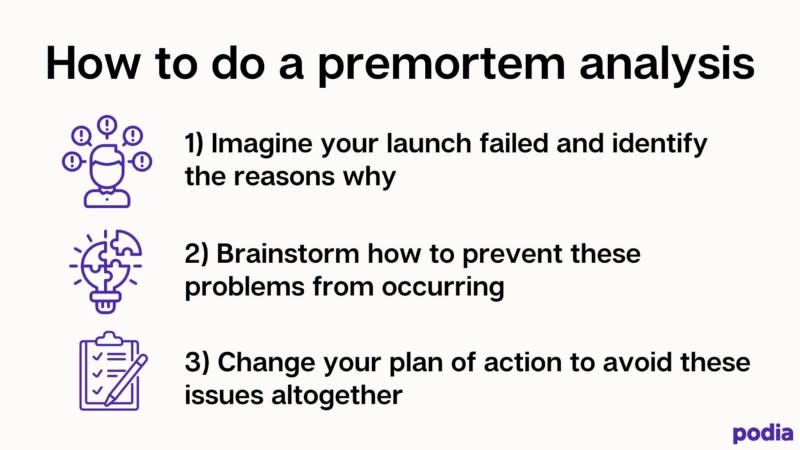 How to do a premortem analysis

1) Imagine your launch failed and identify the reasons why

2) Brainstorm how to prevent these problems from occurring

3) Change your plan of action to avoid these issues altogether

podia